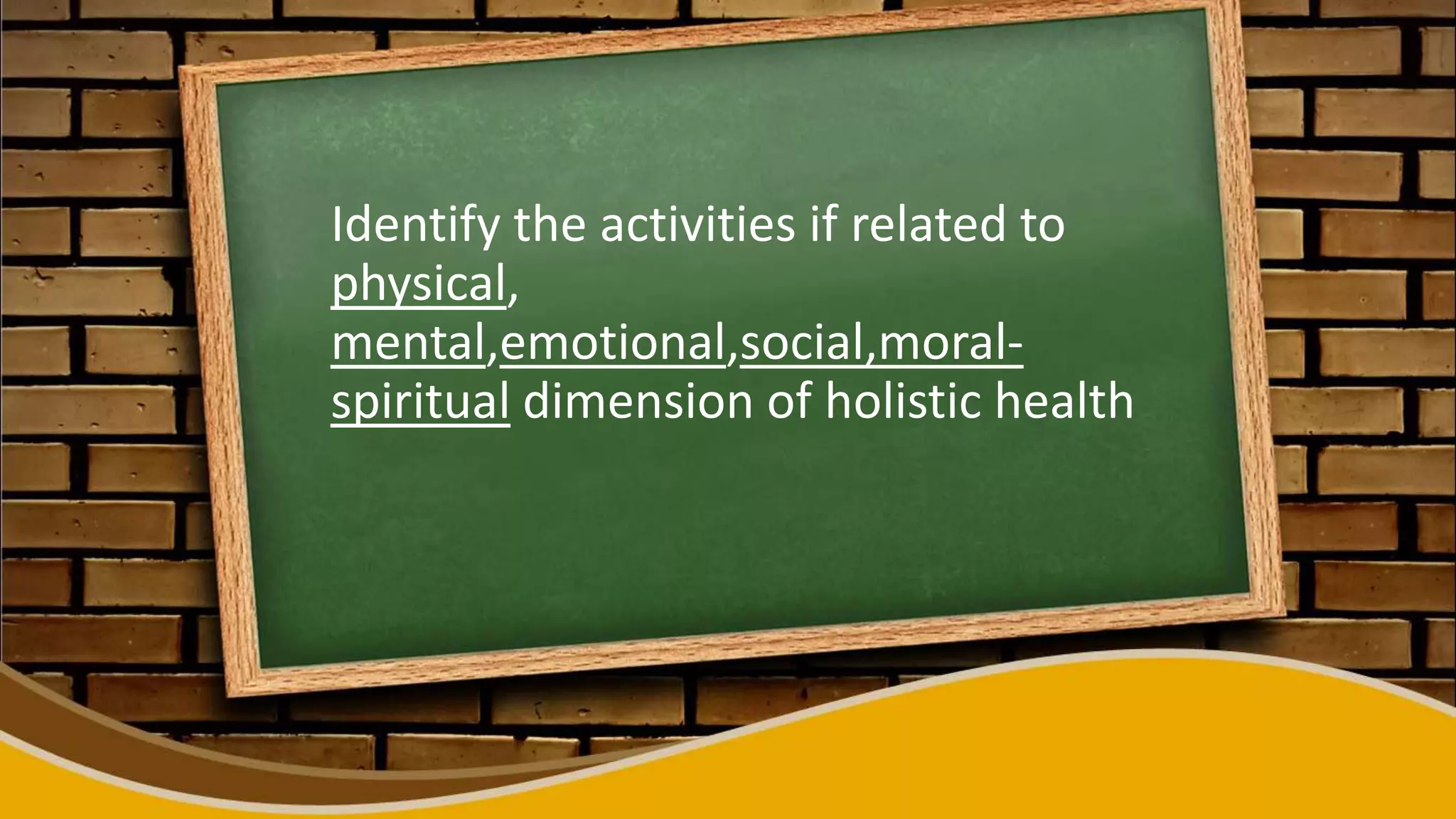 Identify the activities if related to physical, mental,emotional,social,moral-spiritual dimension of holistic health